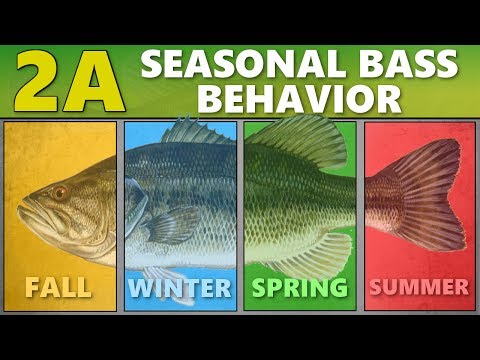 2A SEASONAL BASS BEHAVIOR

FALL

WINTER

SPRING

SUMMER